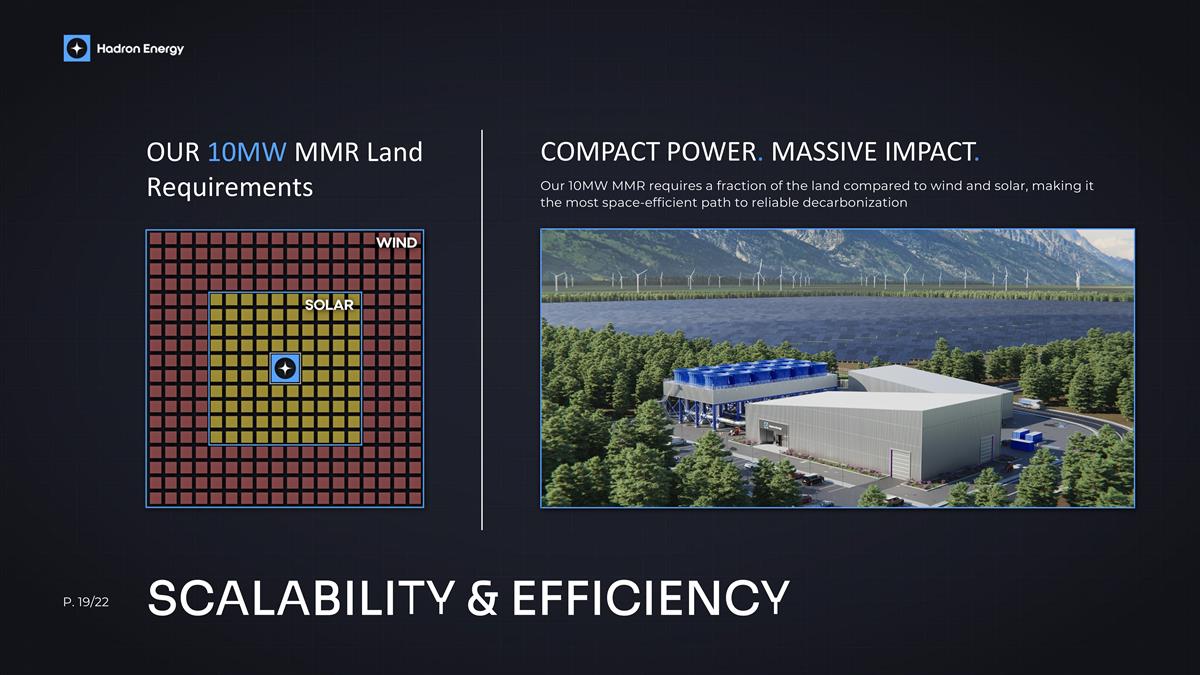 Hadron Energy

OUR 10MW MMR Land Requirements

WIND

SOLAR

COMPACT POWER. MASSIVE IMPACT.

Our 10MW MMR requires a fraction of the land compared to wind and solar, making it the most space-efficient path to reliable decarbonization

P. 19/22

SCALABILITY & EFFICIENCY